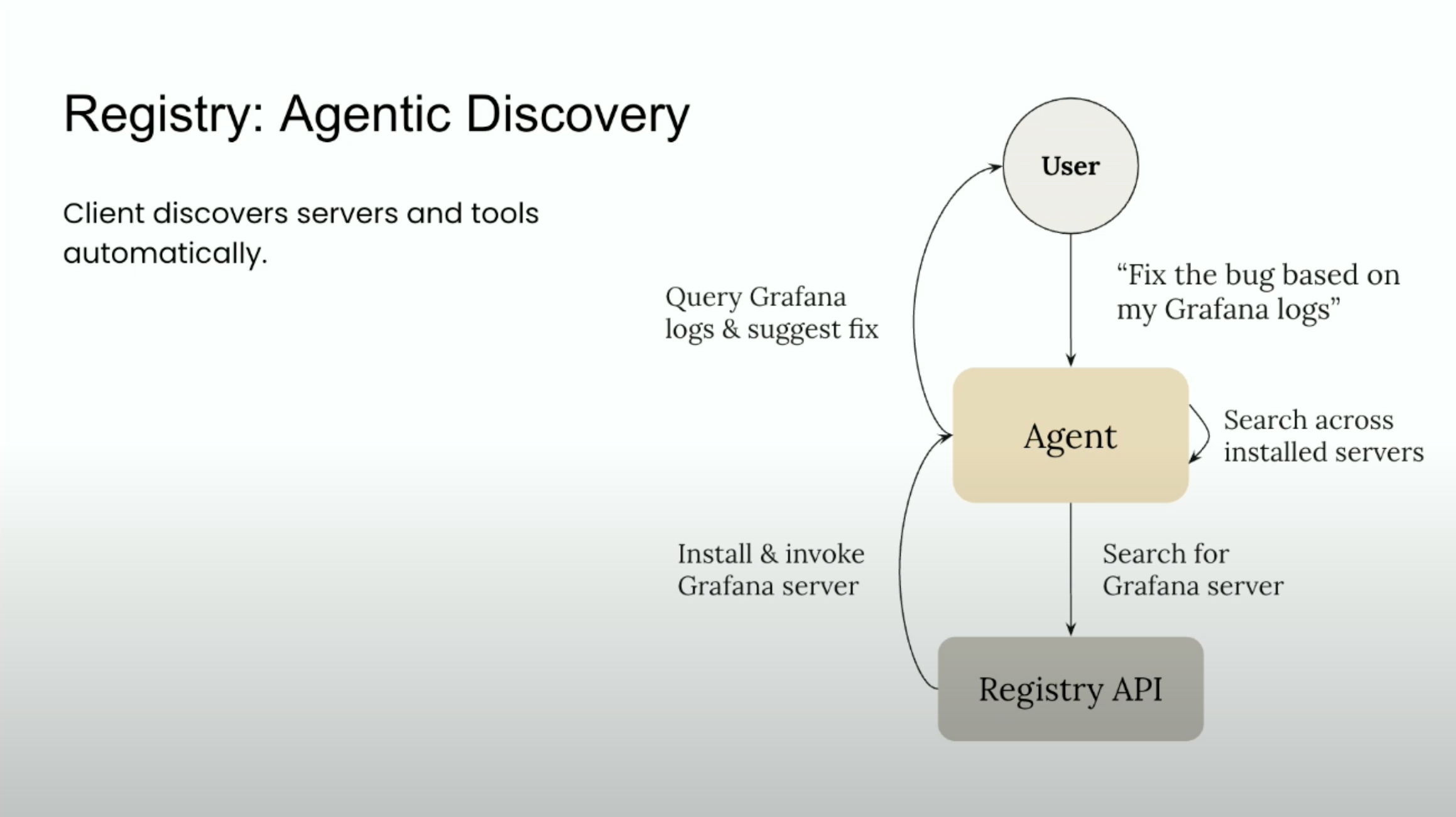 Registry: Agentic Discovery

Client discovers servers and tools automatically.

User

“Fix the bug based on my Grafana logs”

Query Grafana logs & suggest fix

Agent

Search across installed servers

Install & invoke Grafana server

Search for Grafana server

Registry API